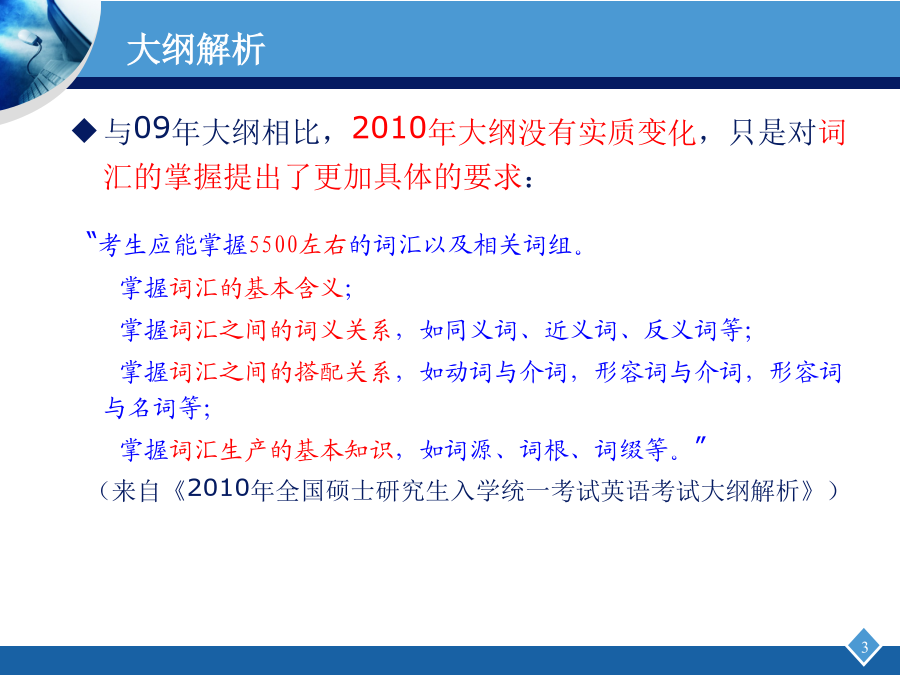 大纲解析

◆ 与09年大纲相比，2010年大纲没有实质变化，只是对词汇的掌握提出了更加具体的要求：

“考生应能掌握5500左右的词汇以及相关词组。

掌握词汇的基本含义;

掌握词汇之间的词义关系，如同义词、近义词、反义词等;

掌握词汇之间的搭配关系，如动词与介词，形容词与介词，形容词与名词等;

掌握词汇生产的基本知识，如词源、词根、词缀等。”

（来自《2010年全国硕士研究生入学统一考试英语考试大纲解析》）

3